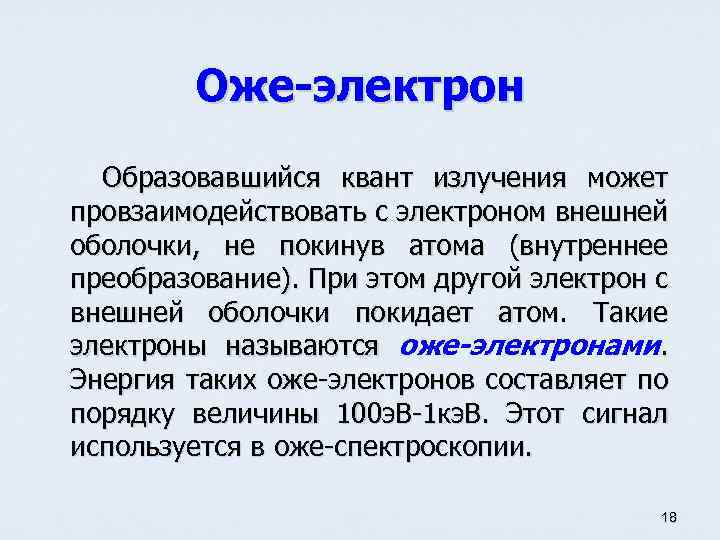 Оже-электрон

Образовавшийся квант излучения может провзаимодействовать с электроном внешней оболочки, не покинув атома (внутреннее преобразование). При этом другой электрон с внешней оболочки покидает атом. Такие электроны называются оже-электронами. Энергия таких оже-электронов составляет по порядку величины 100эВ-1кэВ. Этот сигнал используется в оже-спектроскопии.

18